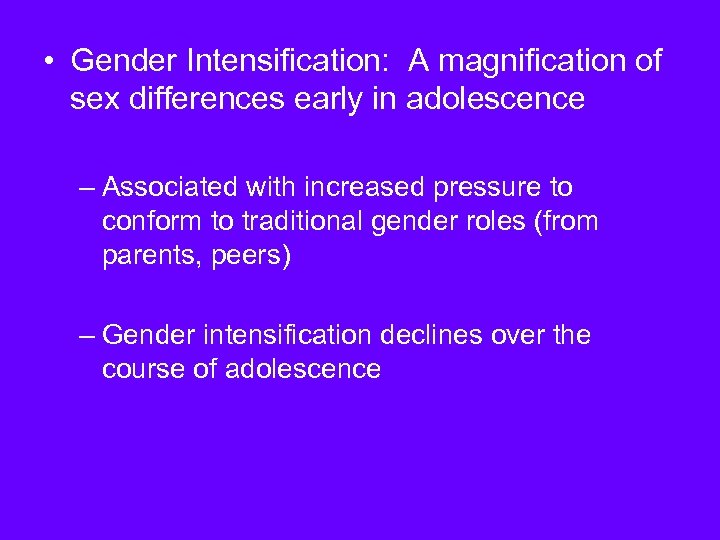 • Gender Intensification: A magnification of sex differences early in adolescence

– Associated with increased pressure to conform to traditional gender roles (from parents, peers)

– Gender intensification declines over the course of adolescence